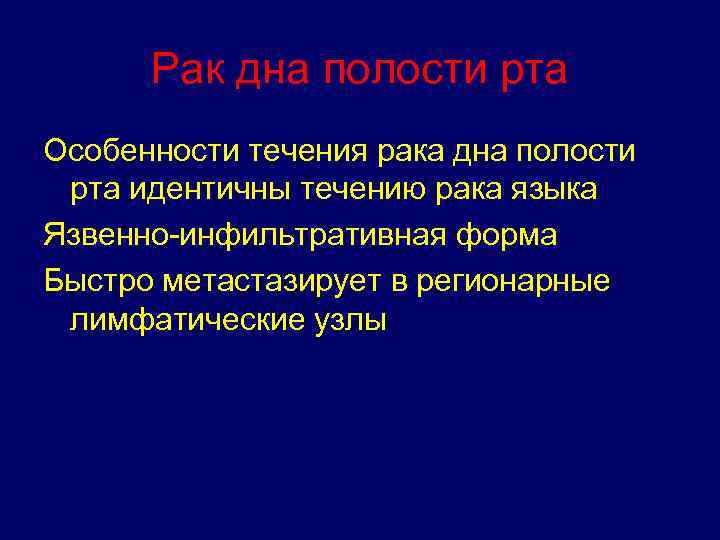 Рак дна полости рта

Особенности течения рака дна полости рта идентичны течению рака языка

Язвенно-инфильтративная форма

Быстро метастазирует в регионарные лимфатические узлы